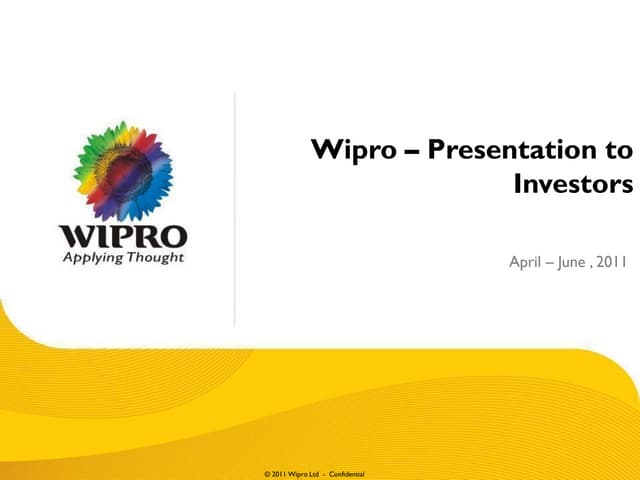 WIPRO
Applying Thought

Wipro – Presentation to Investors

April – June , 2011

© 2011 Wipro Ltd - Confidential